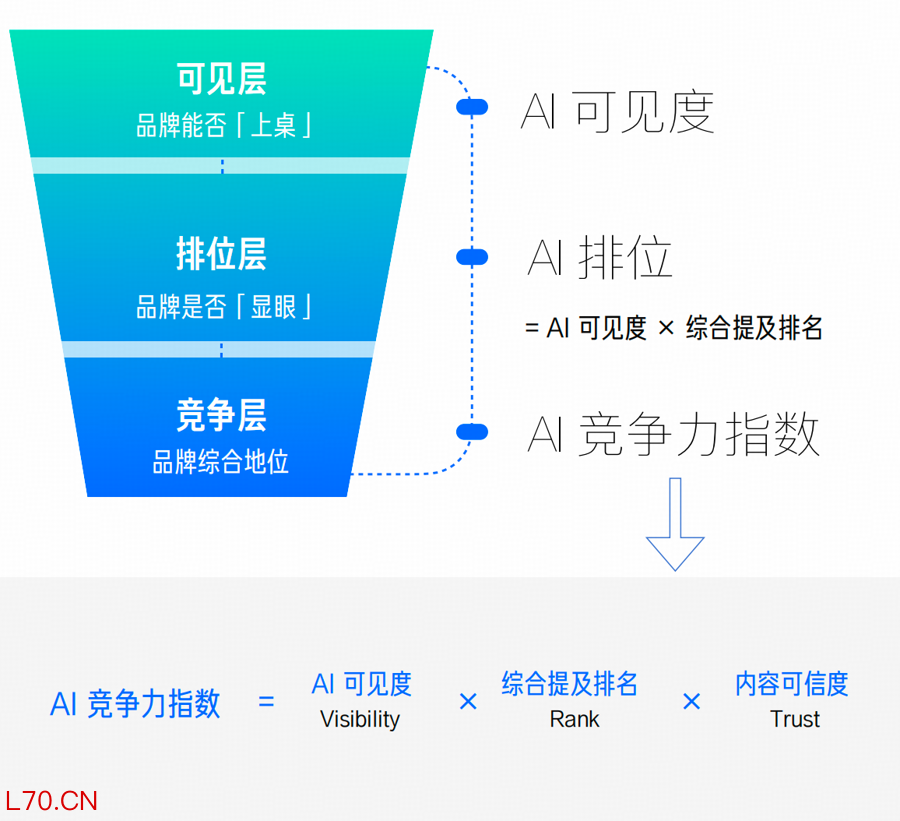 可见层
品牌能否「上桌」

排位层
品牌是否「显眼」

竞争层
品牌综合地位

AI 可见度

AI 排位
= AI 可见度 × 综合提及排名

AI 竞争力指数

AI 竞争力指数 = AI 可见度 Visibility × 综合提及排名 Rank × 内容可信度 Trust

L70.CN